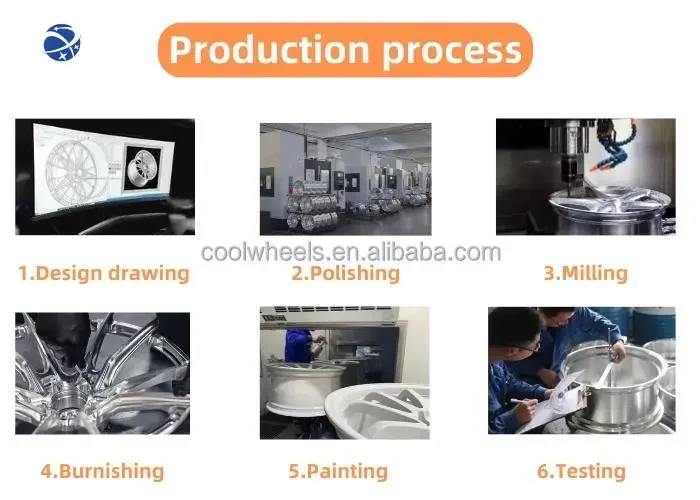 Production process

coolwheels.en.alibaba.com

1.Design drawing

2.Polishing

3.Milling

4.Burnishing

5.Painting

6.Testing